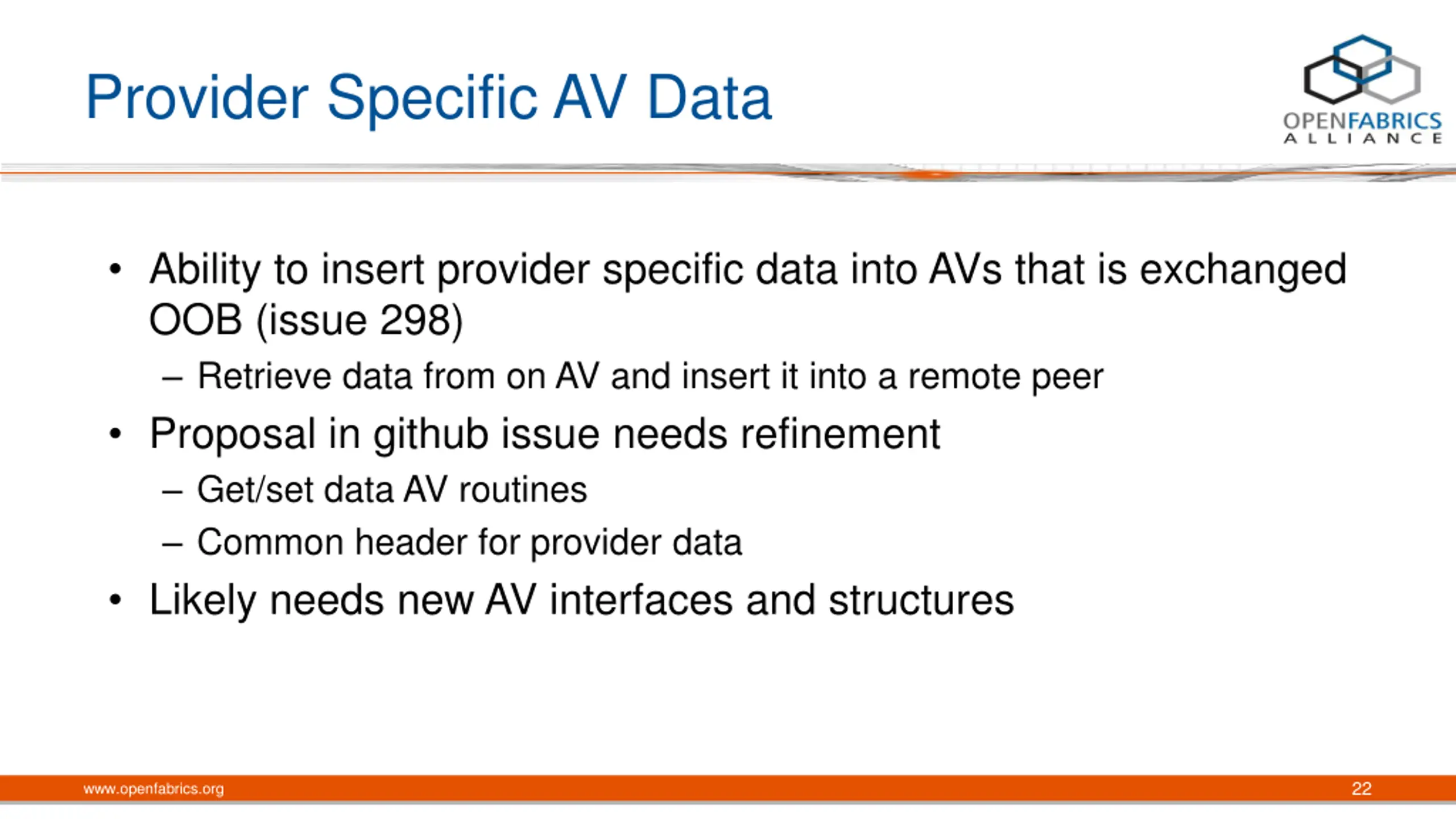 Provider Specific AV Data

OPENFABRICS ALLIANCE

• Ability to insert provider specific data into AVs that is exchanged OOB (issue 298)
  – Retrieve data from on AV and insert it into a remote peer
• Proposal in github issue needs refinement
  – Get/set data AV routines
  – Common header for provider data
• Likely needs new AV interfaces and structures

www.openfabrics.org

22